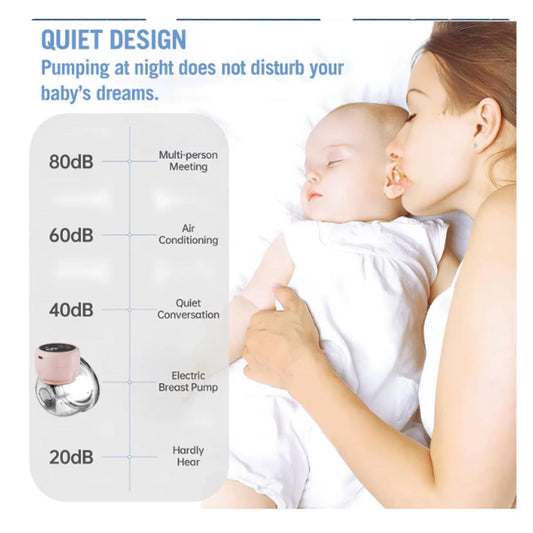 QUIET DESIGN
Pumping at night does not disturb your baby's dreams.

80dB
Multi-person Meeting

60dB
Air Conditioning

40dB
Quiet Conversation

Electric Breast Pump

20dB
Hardly Hear